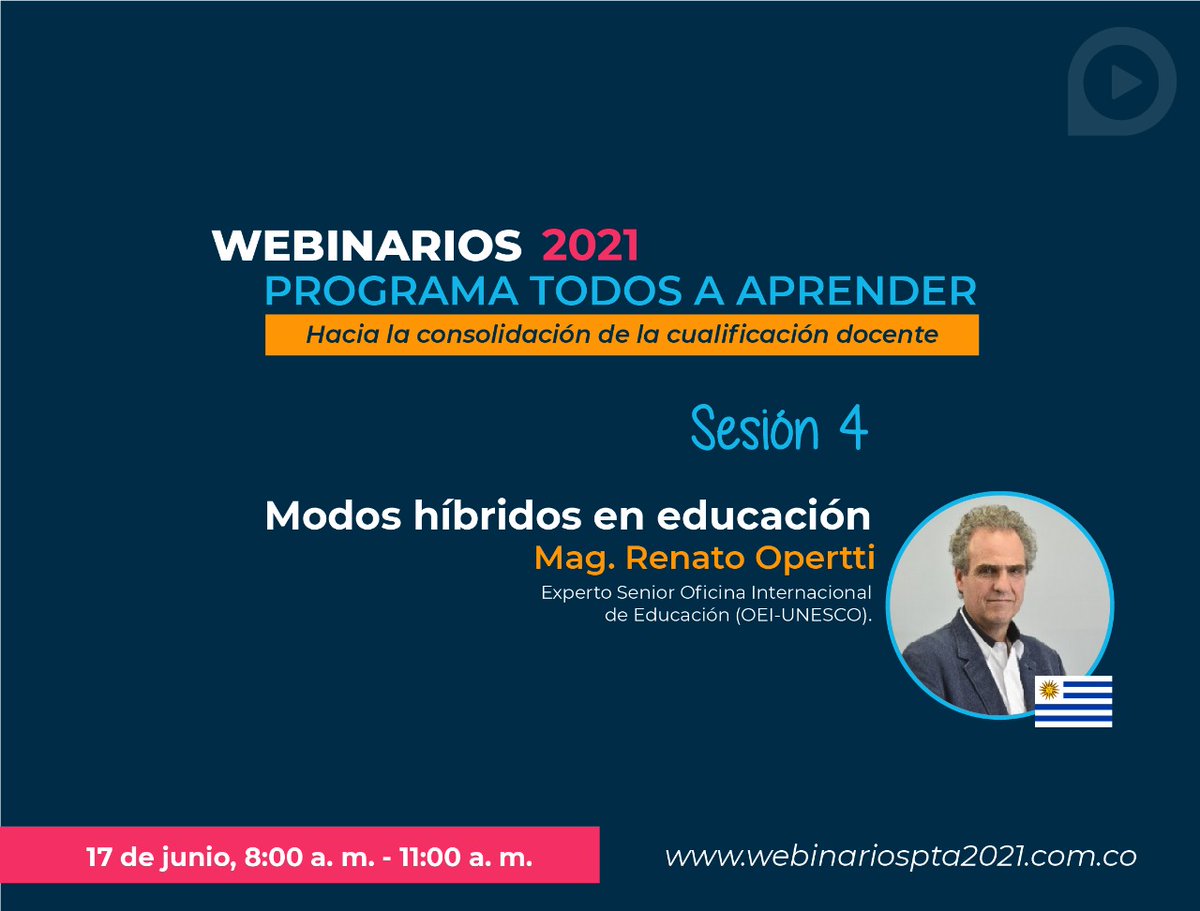 WEBINARIOS 2021
PROGRAMA TODOS A APRENDER
Hacia la consolidación de la cualificación docente

Sesión 4

Modos híbridos en educación
Mag. Renato Opertti
Experto Senior Oficina Internacional de Educación (OEI-UNESCO).

17 de junio, 8:00 a. m. - 11:00 a. m.

www.webinariospta2021.com.co